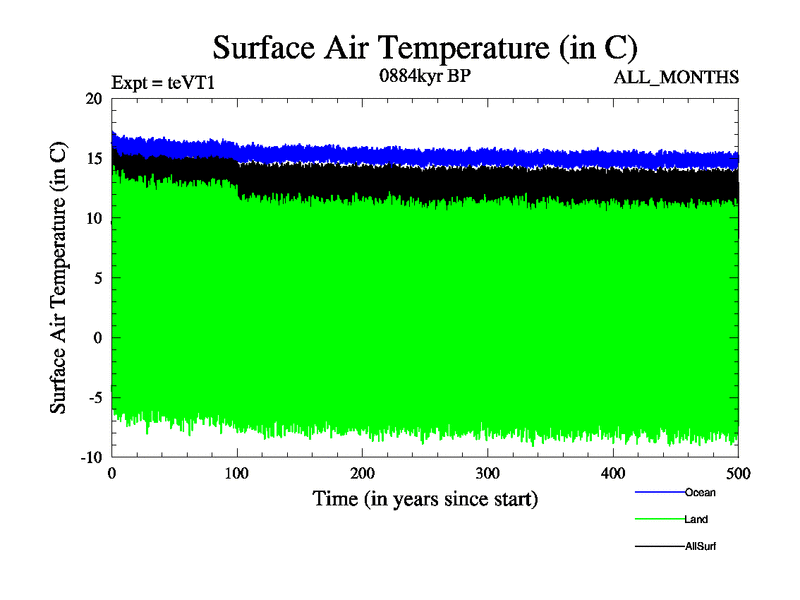 Surface Air Temperature (in C)

Expt = teVT1

0884kyr BP

ALL_MONTHS

Surface Air Temperature (in C)

20
15
10
5
0
-5
-10

0
100
200
300
400
500

Time (in years since start)

Ocean
Land
AllSurf